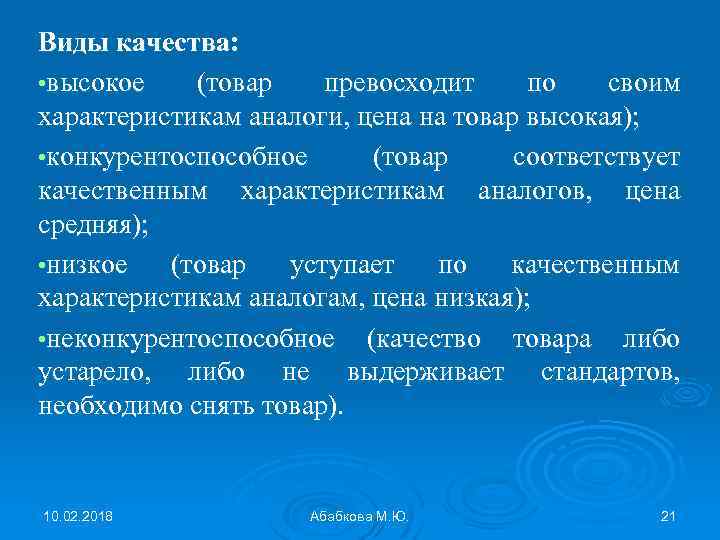 Виды качества:

•высокое (товар превосходит по своим характеристикам аналоги, цена на товар высокая);

•конкурентоспособное (товар соответствует качественным характеристикам аналогов, цена средняя);

•низкое (товар уступает по качественным характеристикам аналогам, цена низкая);

•неконкурентоспособное (качество товара либо устарело, либо не выдерживает стандартов, необходимо снять товар).

10.02.2018

Абабкова М.Ю.

21